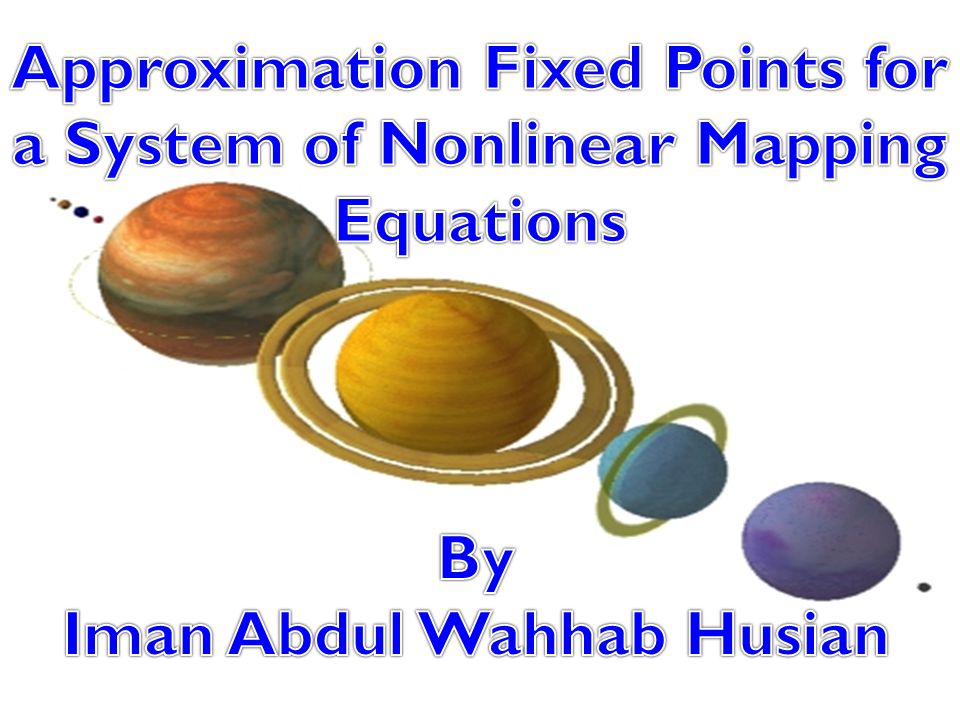 Approximation Fixed Points for a System of Nonlinear Mapping Equations

By
Iman Abdul Wahhab Husian